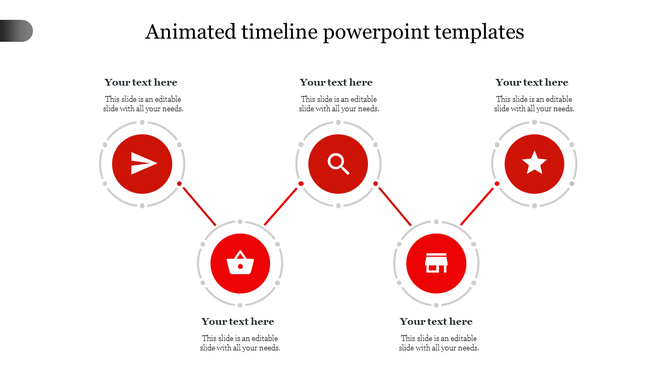 Animated timeline powerpoint templates

Your text here
This slide is an editable slide with all your needs.

Your text here
This slide is an editable slide with all your needs.

Your text here
This slide is an editable slide with all your needs.

Your text here
This slide is an editable slide with all your needs.

Your text here
This slide is an editable slide with all your needs.